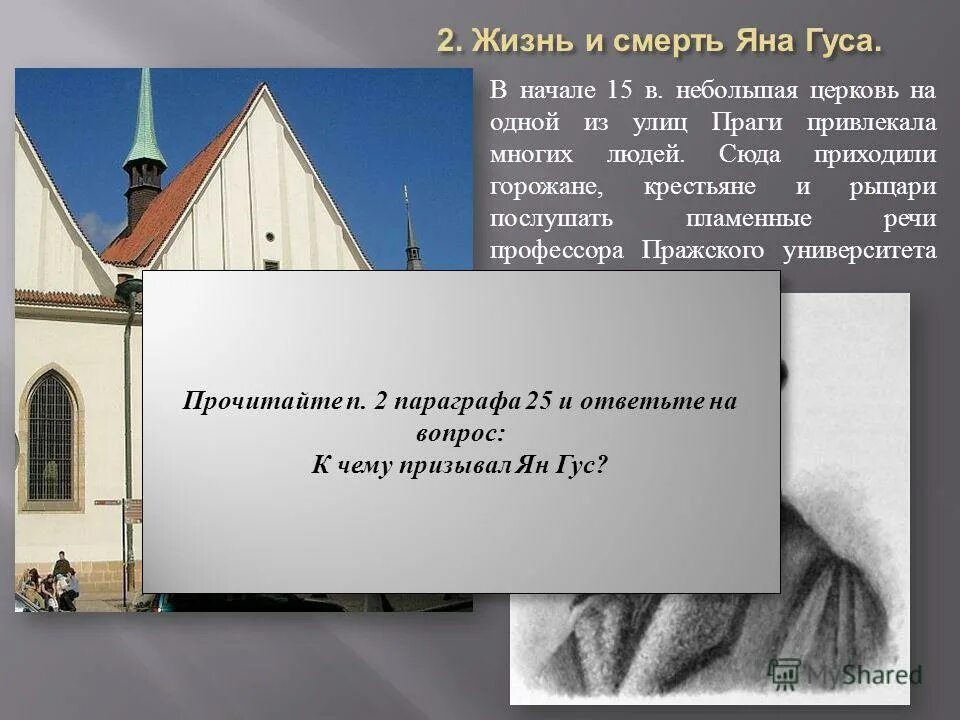 2. Жизнь и смерть Яна Гуса.

В начале 15 в. небольшая церковь на одной из улиц Праги привлекала многих людей. Сюда приходили горожане, крестьяне и рыцари послушать пламенные речи профессора Пражского университета

Прочитайте п. 2 параграфа 25 и ответьте на вопрос:
К чему призывал Ян Гус?

MyShared